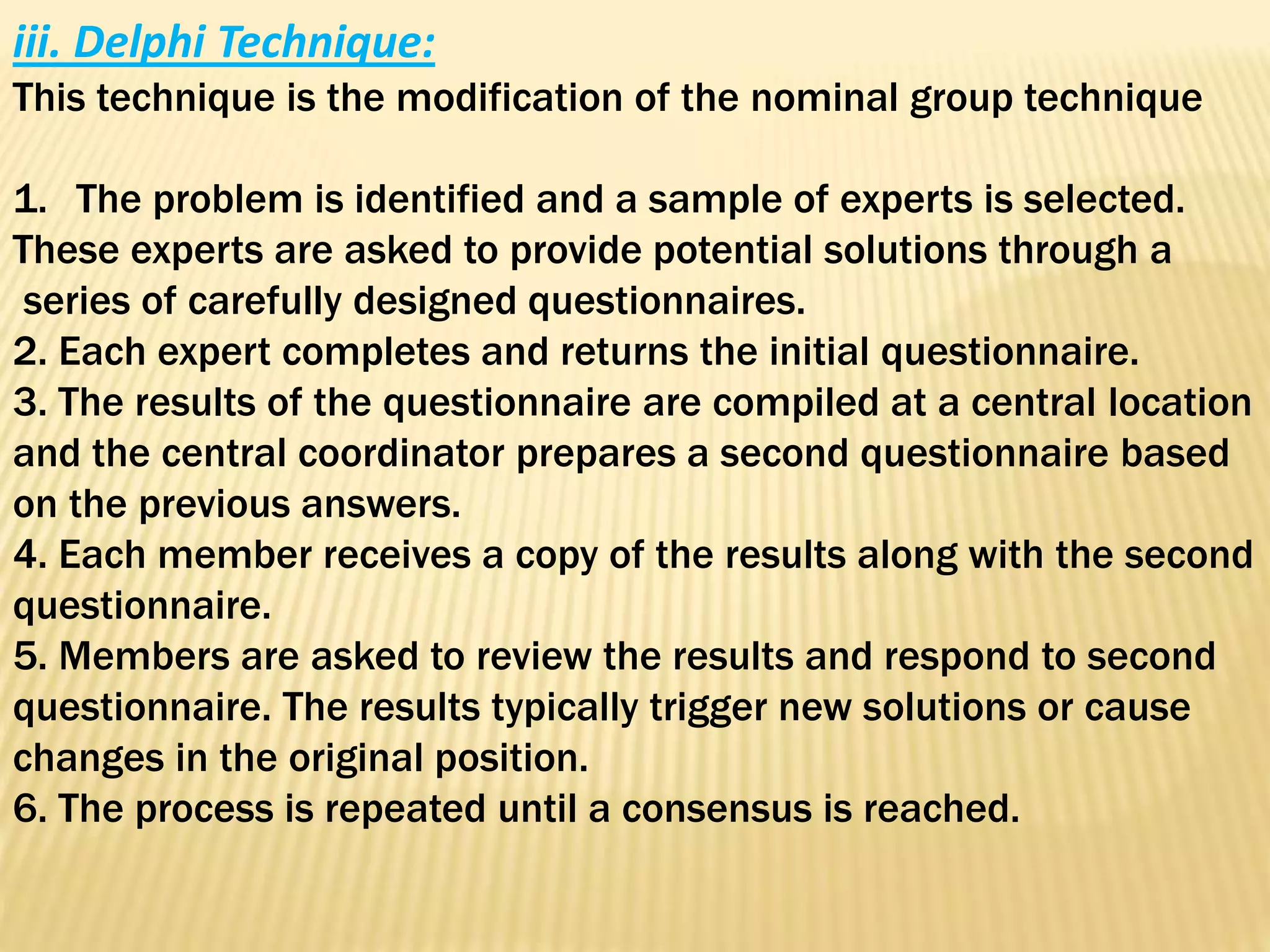 iii. Delphi Technique:
This technique is the modification of the nominal group technique

1. The problem is identified and a sample of experts is selected. These experts are asked to provide potential solutions through a series of carefully designed questionnaires.
2. Each expert completes and returns the initial questionnaire.
3. The results of the questionnaire are compiled at a central location and the central coordinator prepares a second questionnaire based on the previous answers.
4. Each member receives a copy of the results along with the second questionnaire.
5. Members are asked to review the results and respond to second questionnaire. The results typically trigger new solutions or cause changes in the original position.
6. The process is repeated until a consensus is reached.